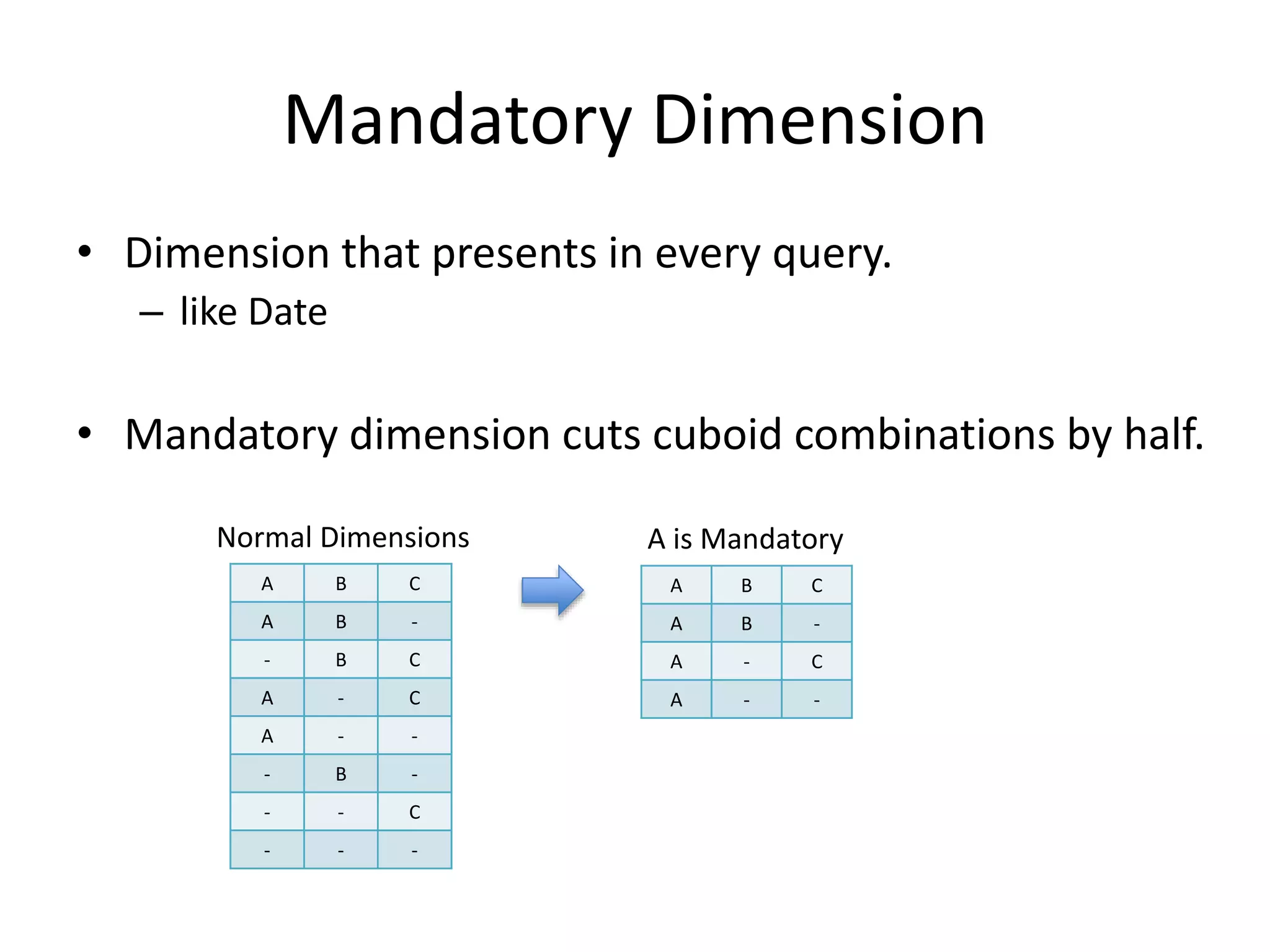 Mandatory Dimension

• Dimension that presents in every query.
  – like Date

• Mandatory dimension cuts cuboid combinations by half.

Normal Dimensions

| A | B | C |
|---|---|---|
| A | B | - |
| - | B | C |
| A | - | C |
| A | - | - |
| - | B | - |
| - | - | C |
| - | - | - |

A is Mandatory

| A | B | C |
|---|---|---|
| A | B | - |
| A | - | C |
| A | - | - |